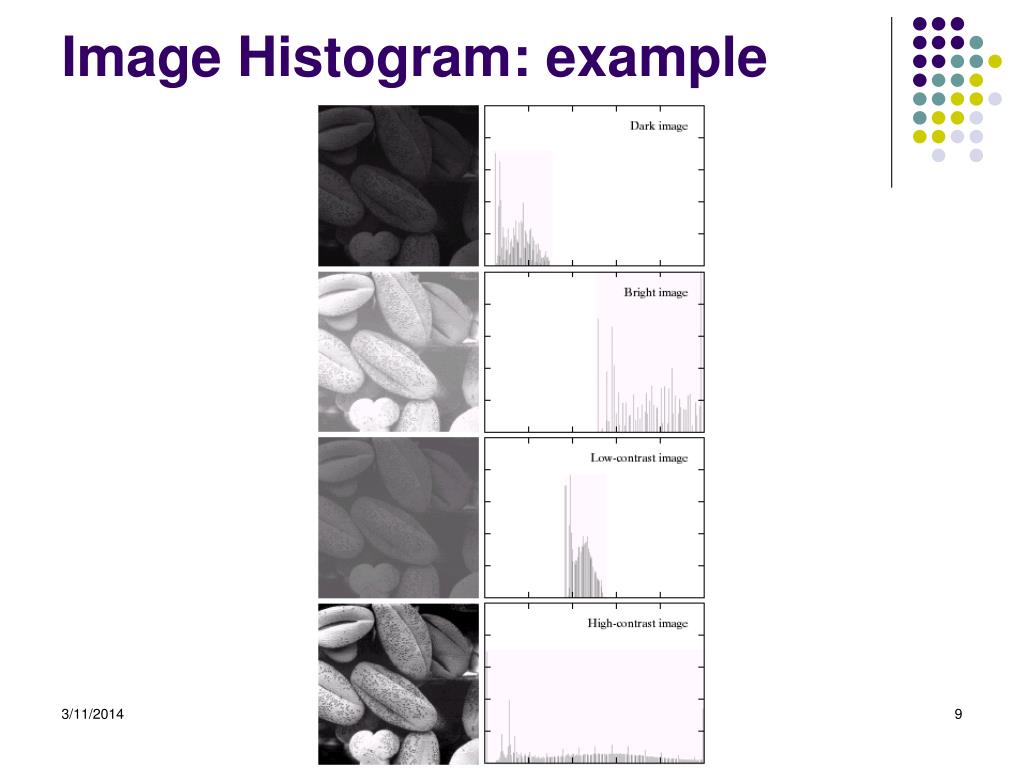 Image Histogram: example

Dark image

Bright image

Low-contrast image

High-contrast image

3/11/2014

9